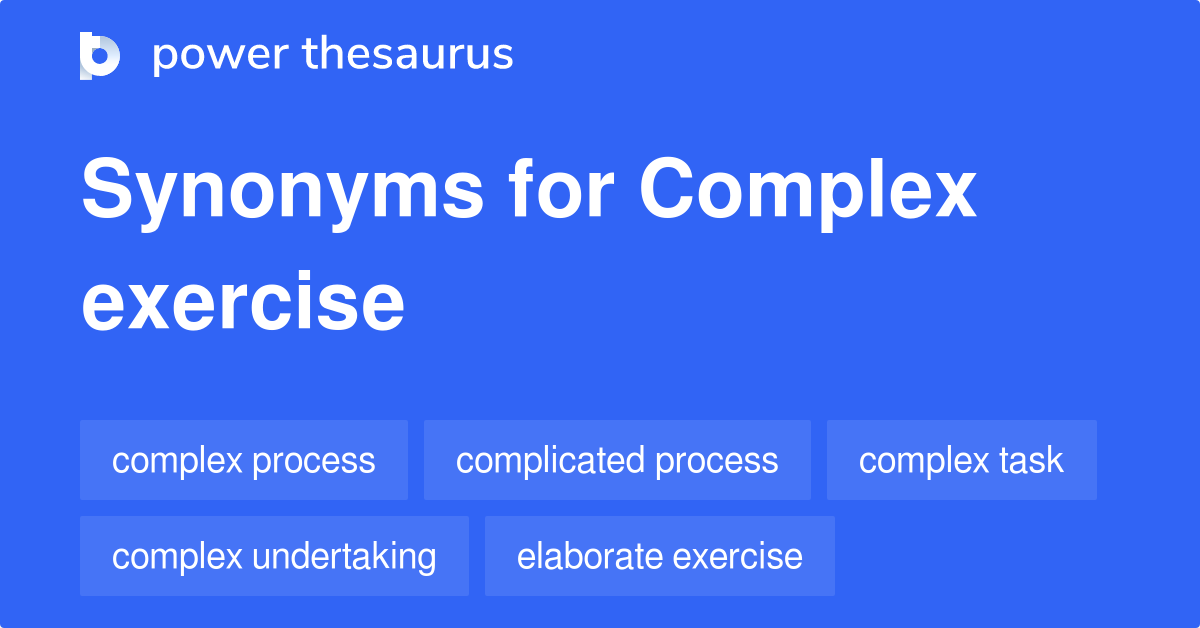 power thesaurus

Synonyms for Complex exercise

complex process
complicated process
complex task
complex undertaking
elaborate exercise